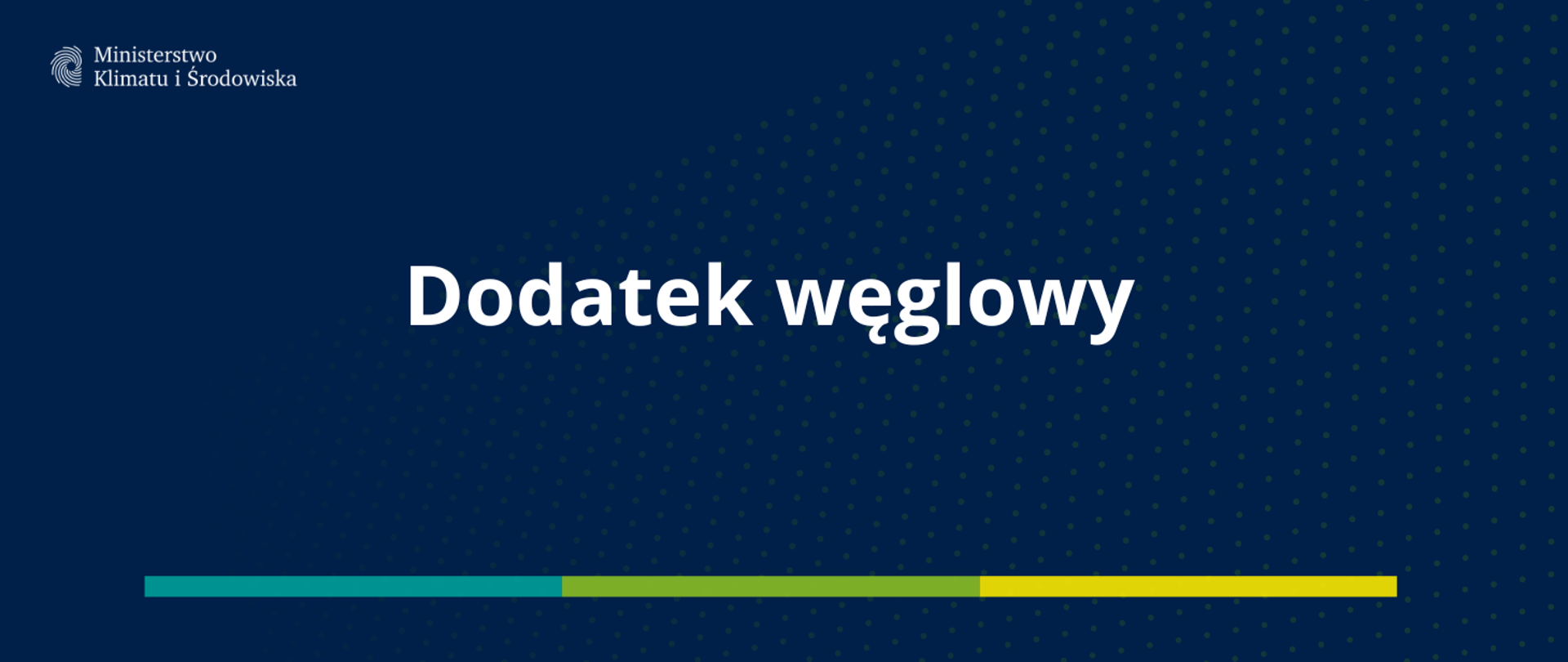 Ministerstwo
Klimatu i Środowiska

Dodatek węglowy